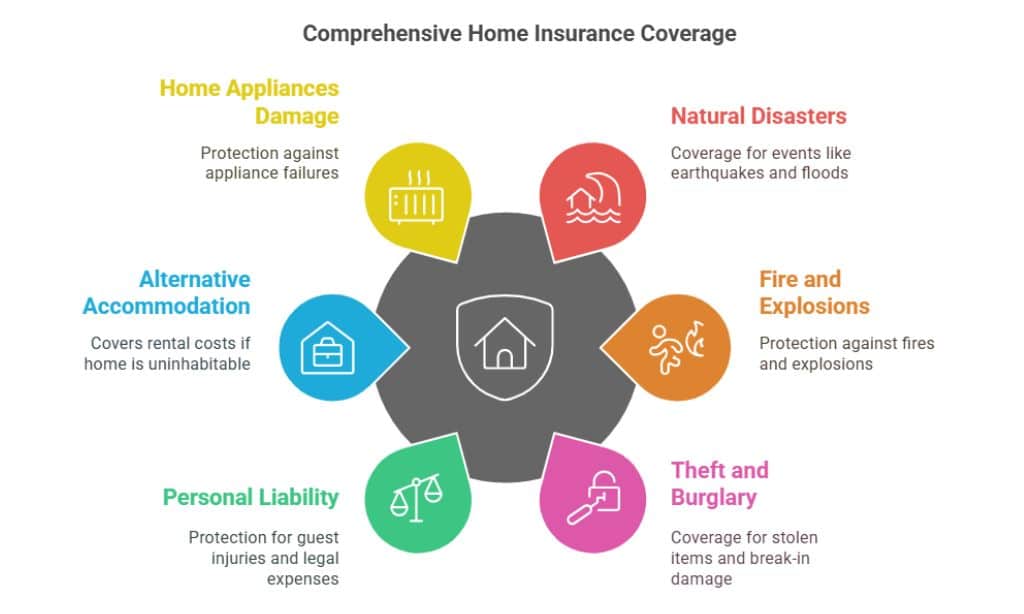 Comprehensive Home Insurance Coverage

Home Appliances Damage

Protection against appliance failures

Natural Disasters

Coverage for events like earthquakes and floods

Alternative Accommodation

Covers rental costs if home is uninhabitable

Fire and Explosions

Protection against fires and explosions

Personal Liability

Protection for guest injuries and legal expenses

Theft and Burglary

Coverage for stolen items and break-in damage